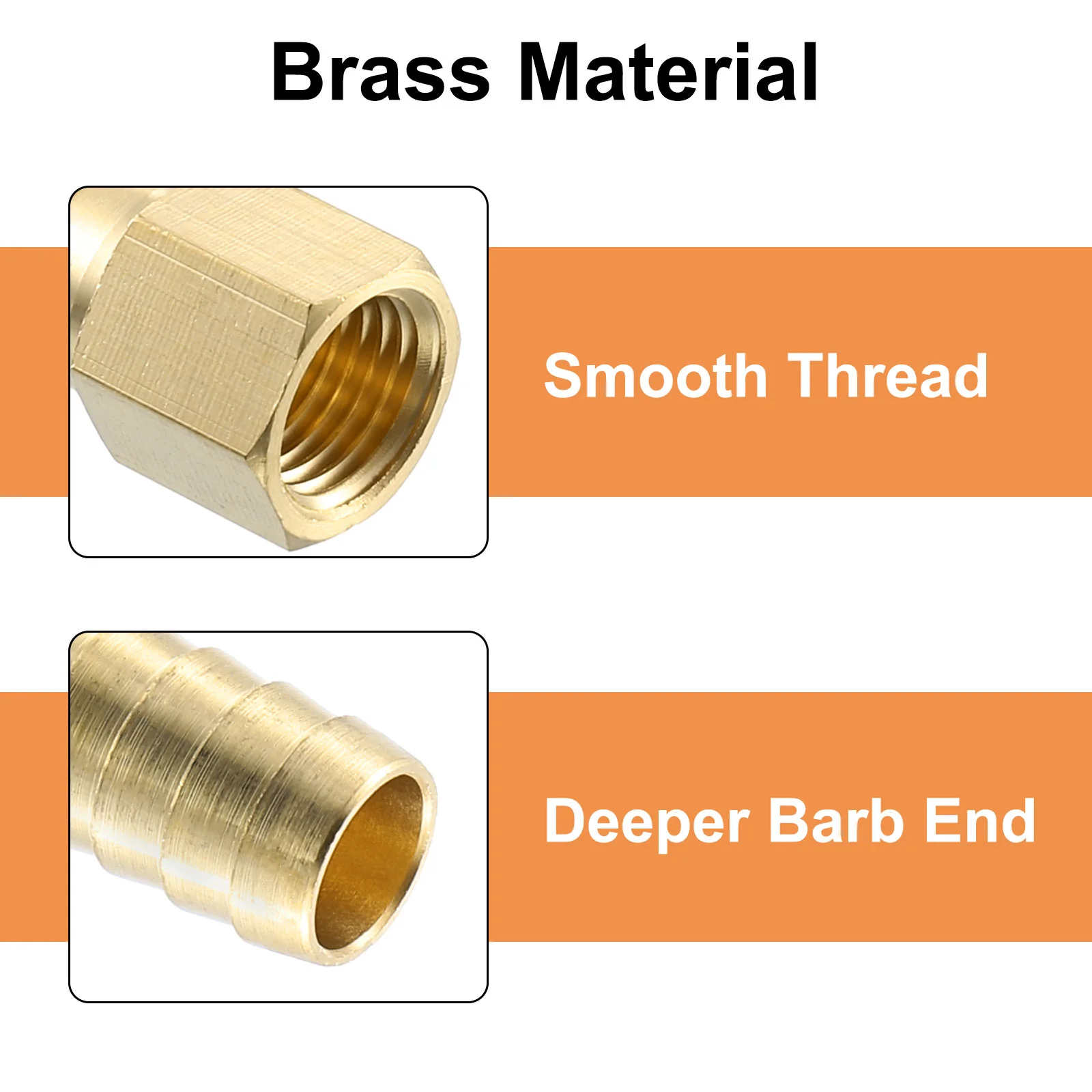 Brass Material

Smooth Thread

Deeper Barb End